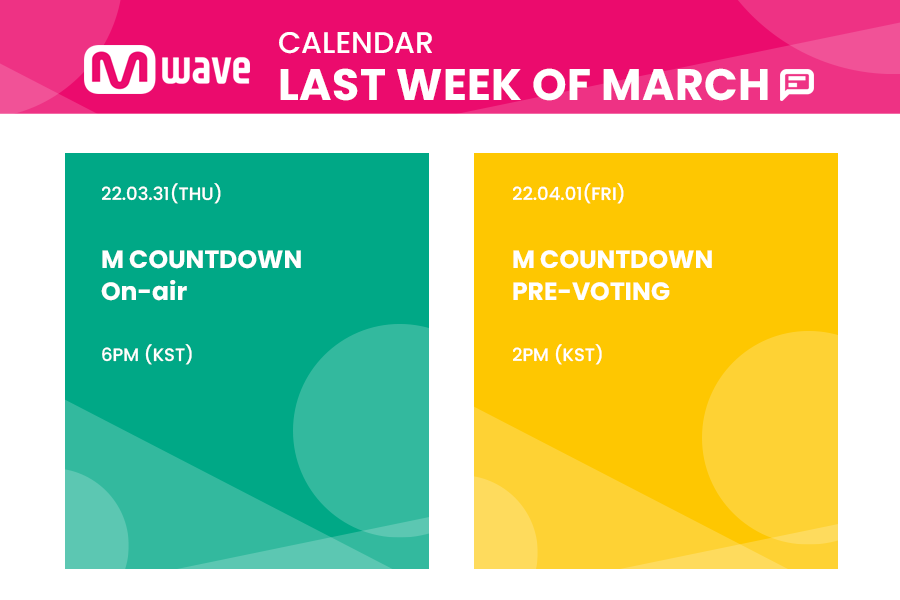 M wave

CALENDAR
LAST WEEK OF MARCH

22.03.31(THU)

M COUNTDOWN
On-air

6PM (KST)

22.04.01(FRI)

M COUNTDOWN
PRE-VOTING

2PM (KST)